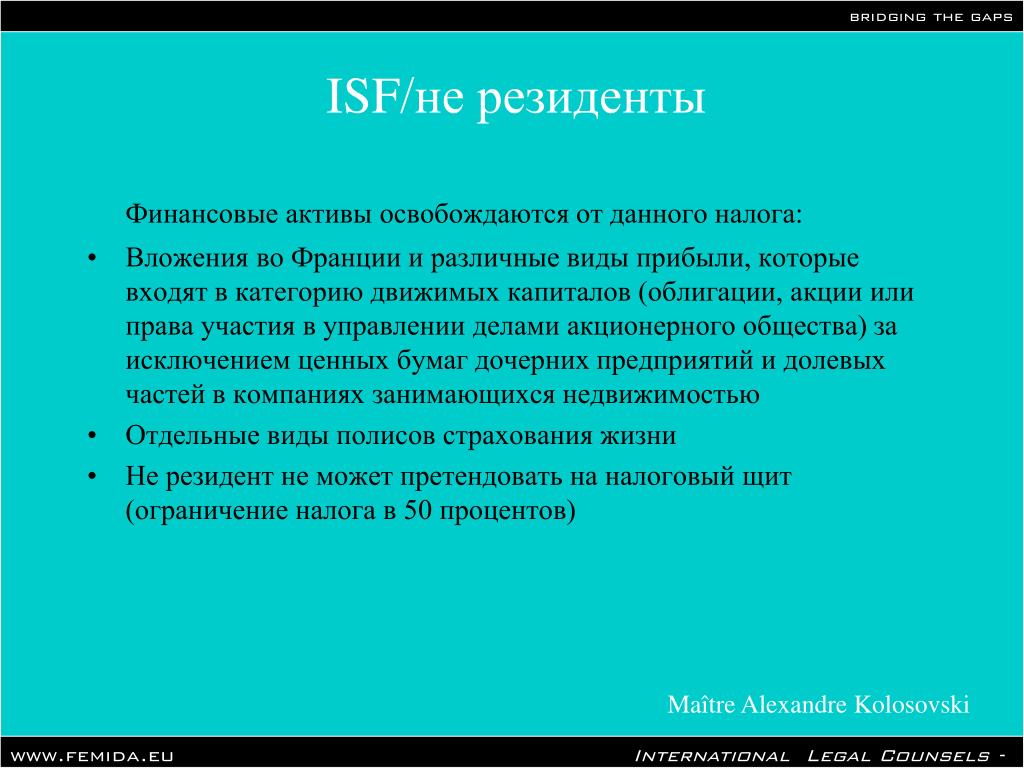 BRIDGING THE GAPS

ISF/не резиденты

Финансовые активы освобождаются от данного налога:

• Вложения во Франции и различные виды прибыли, которые входят в категорию движимых капиталов (облигации, акции или права участия в управлении делами акционерного общества) за исключением ценных бумаг дочерних предприятий и долевых частей в компаниях занимающихся недвижимостью
• Отдельные виды полисов страхования жизни
• Не резидент не может претендовать на налоговый щит (ограничение налога в 50 процентов)

Maître Alexandre Kolosovski

WWW.FEMIDA.EU

INTERNATIONAL LEGAL COUNSELS -